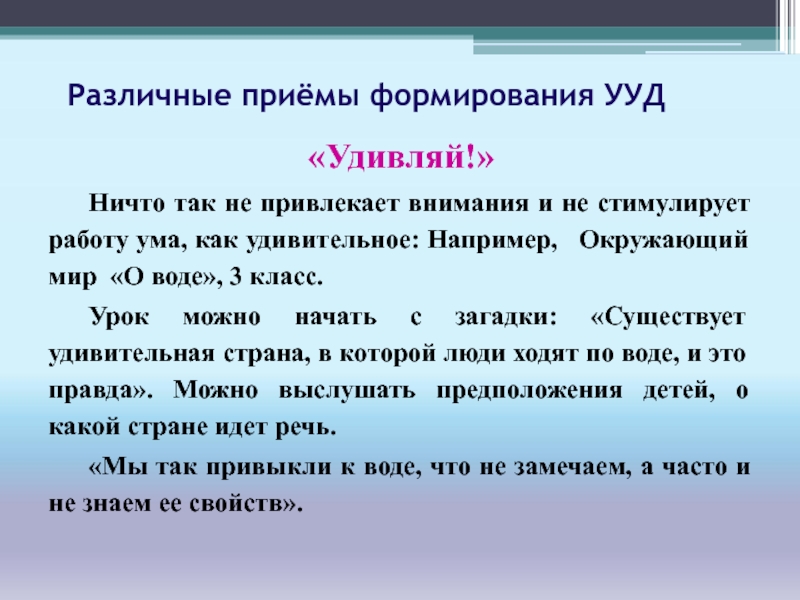 Различные приёмы формирования УУД

«Удивляй!»

Ничто так не привлекает внимания и не стимулирует работу ума, как удивительное: Например, Окружающий мир «О воде», 3 класс.

Урок можно начать с загадки: «Существует удивительная страна, в которой люди ходят по воде, и это правда». Можно выслушать предположения детей, о какой стране идет речь.

«Мы так привыкли к воде, что не замечаем, а часто и не знаем ее свойств».